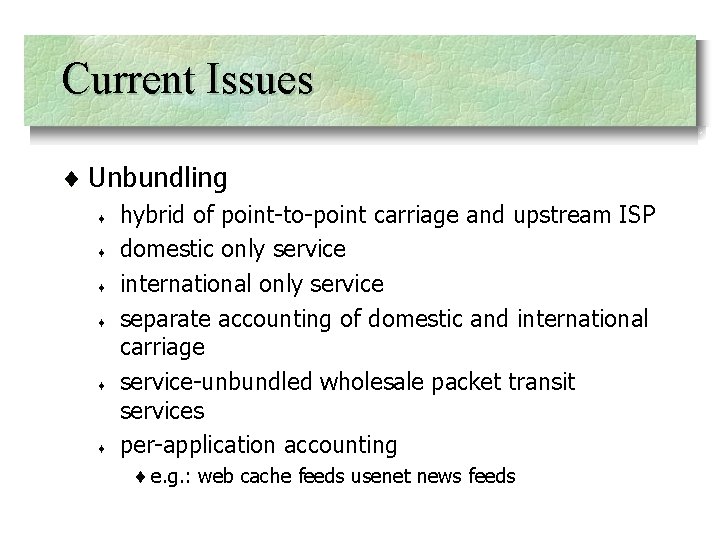 Current Issues

♦ Unbundling

♦ hybrid of point-to-point carriage and upstream ISP

♦ domestic only service

♦ international only service

♦ separate accounting of domestic and international carriage

♦ service-unbundled wholesale packet transit services

♦ per-application accounting

♦ e.g.: web cache feeds usenet news feeds